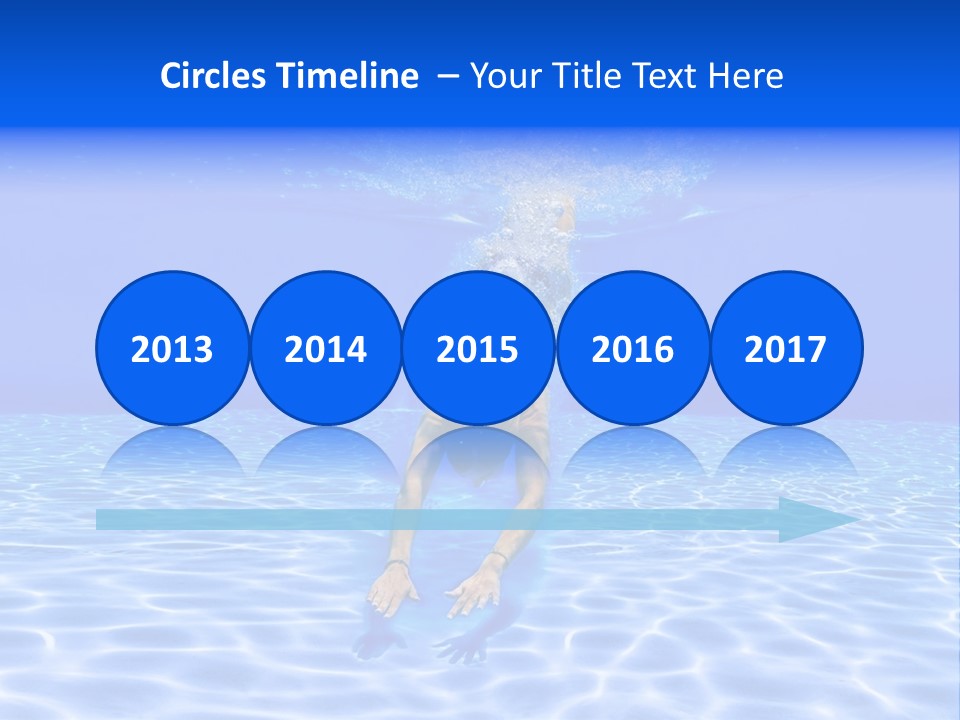 Circles Timeline – Your Title Text Here

2013

2014

2015

2016

2017